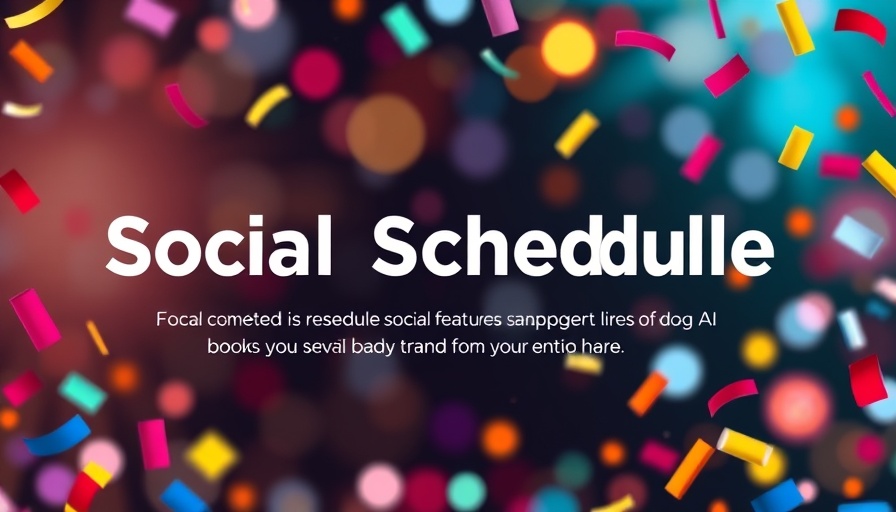 Social Scheddulle

Focal cometed is resedule social features sanppgert lires of dog AI books you seval bady trand fom your entio hare.